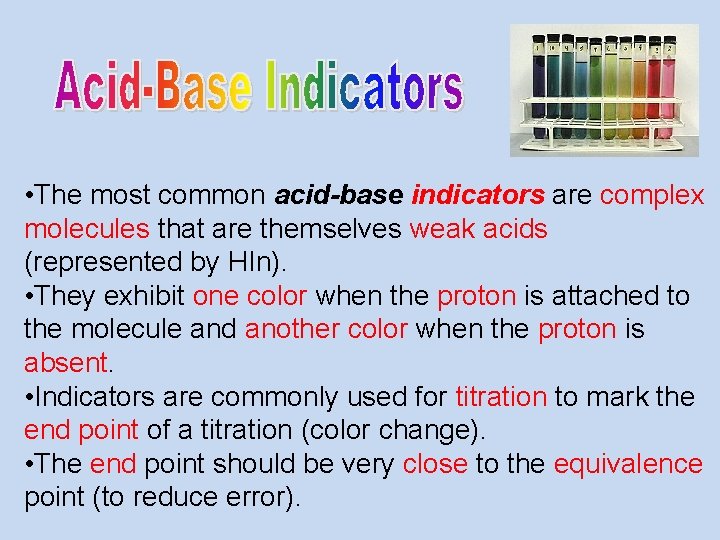 Acid-Base Indicators

•The most common acid-base indicators are complex molecules that are themselves weak acids (represented by HIn).
•They exhibit one color when the proton is attached to the molecule and another color when the proton is absent.
•Indicators are commonly used for titration to mark the end point of a titration (color change).
•The end point should be very close to the equivalence point (to reduce error).